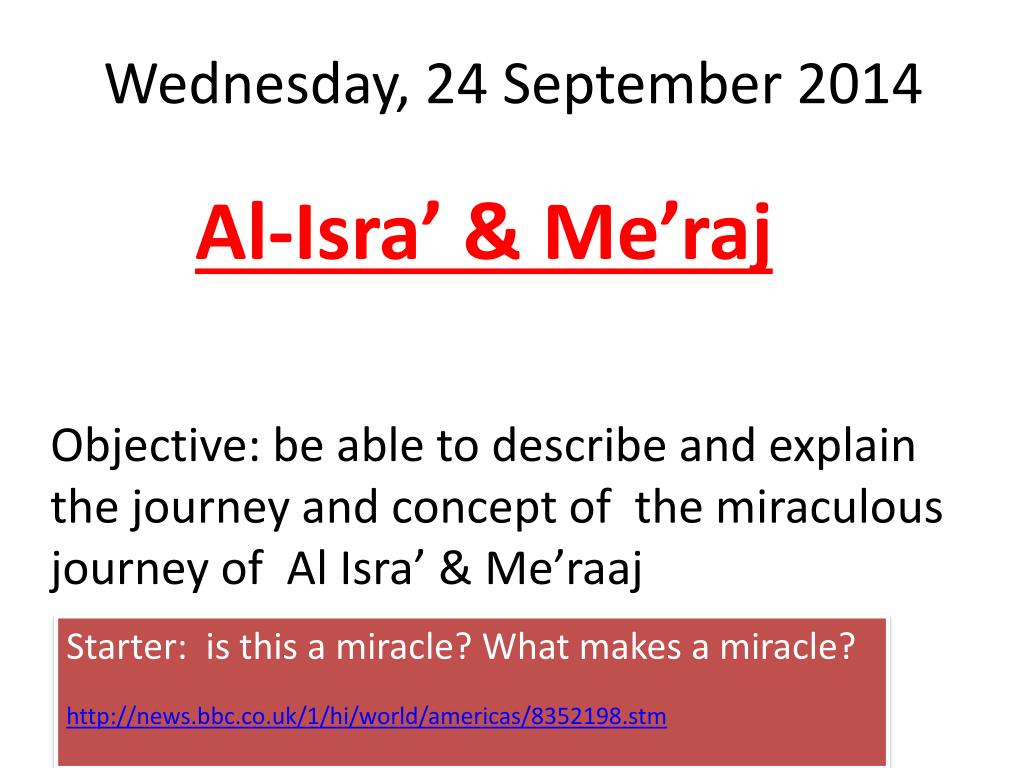 Wednesday, 24 September 2014

Al-Isra’ & Me’raj

Objective: be able to describe and explain the journey and concept of the miraculous journey of Al Isra’ & Me’raaj

Starter: is this a miracle? What makes a miracle?

http://news.bbc.co.uk/1/hi/world/americas/8352198.stm